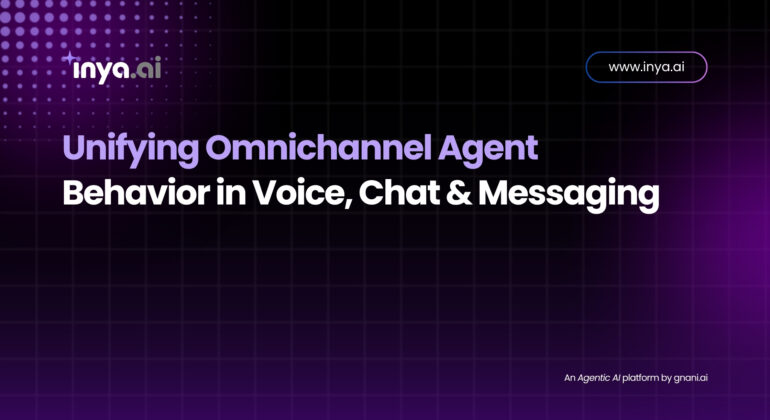 inya.ai

www.inya.ai

Unifying Omnichannel Agent Behavior in Voice, Chat & Messaging

An Agentic AI platform by gnani.ai